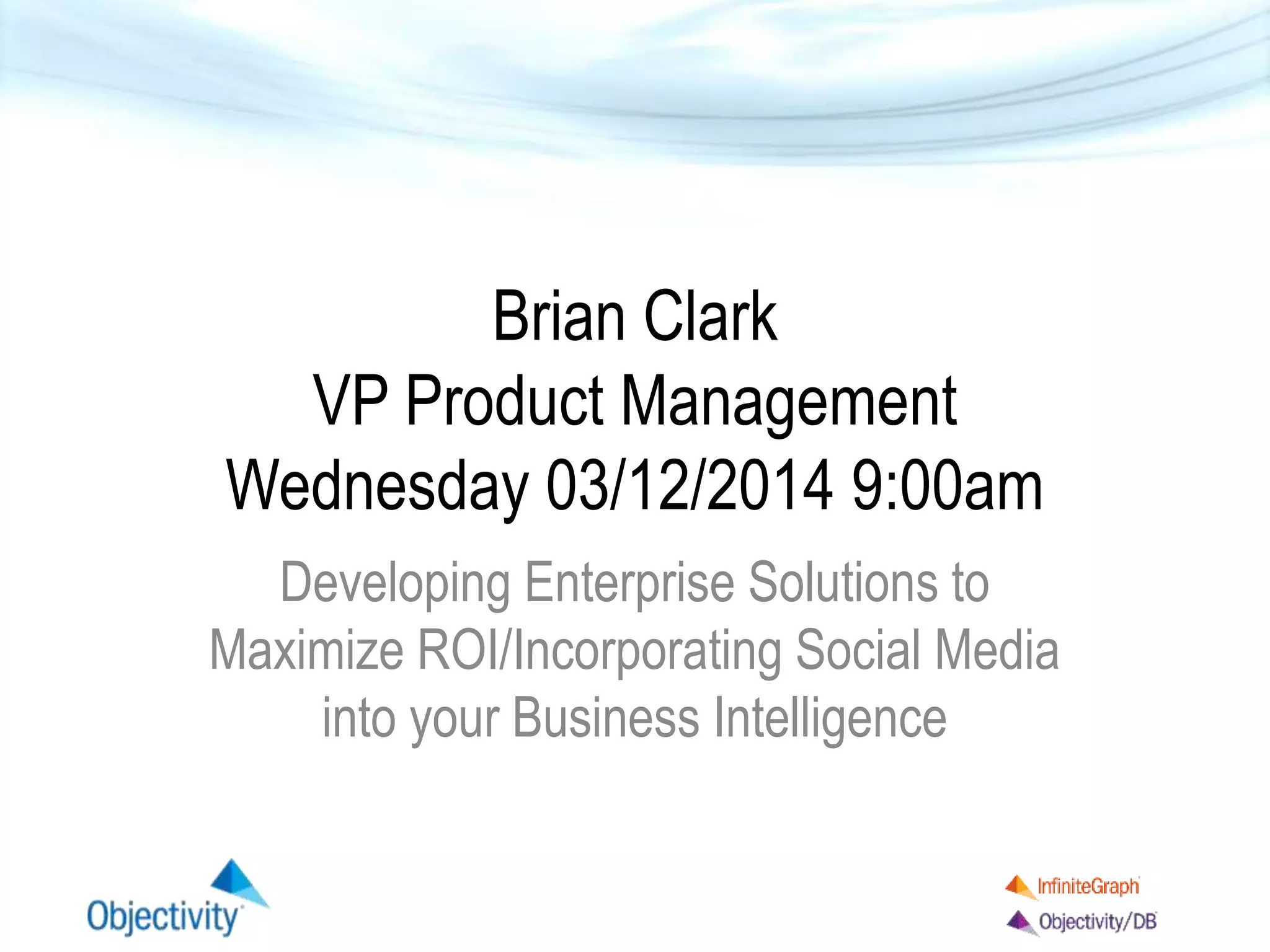 Brian Clark
VP Product Management
Wednesday 03/12/2014 9:00am

Developing Enterprise Solutions to Maximize ROI/Incorporating Social Media into your Business Intelligence

Objectivity

InfiniteGraph
Objectivity/DB